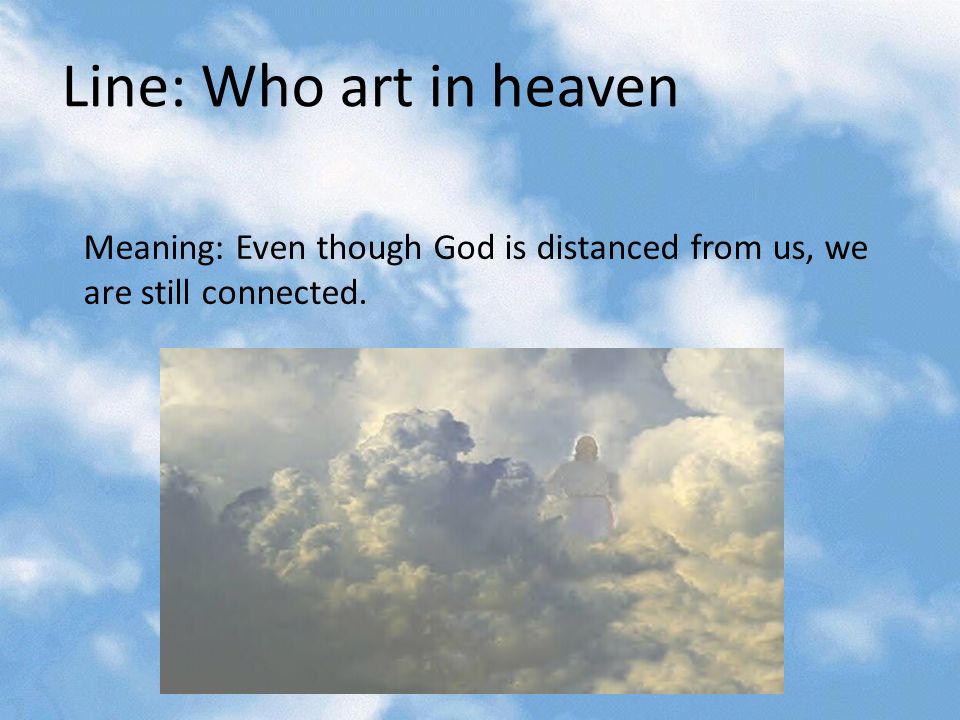 Line: Who art in heaven

Meaning: Even though God is distanced from us, we are still connected.